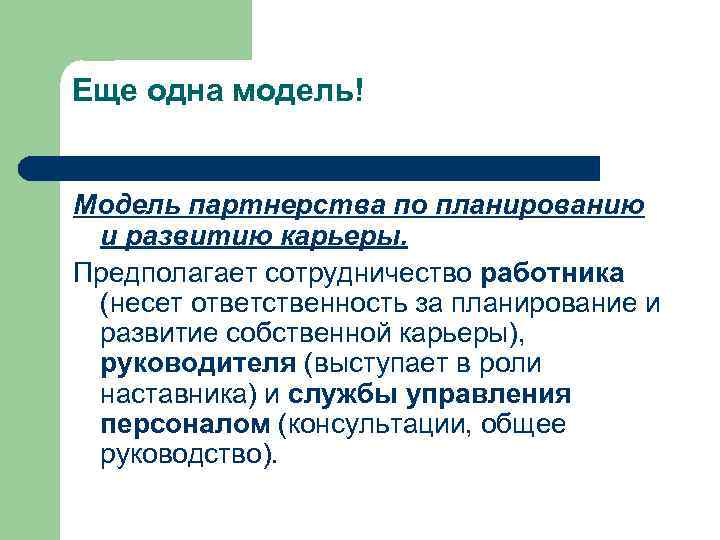 Еще одна модель!

Модель партнерства по планированию и развитию карьеры.

Предполагает сотрудничество работника (несет ответственность за планирование и развитие собственной карьеры), руководителя (выступает в роли наставника) и службы управления персоналом (консультации, общее руководство).